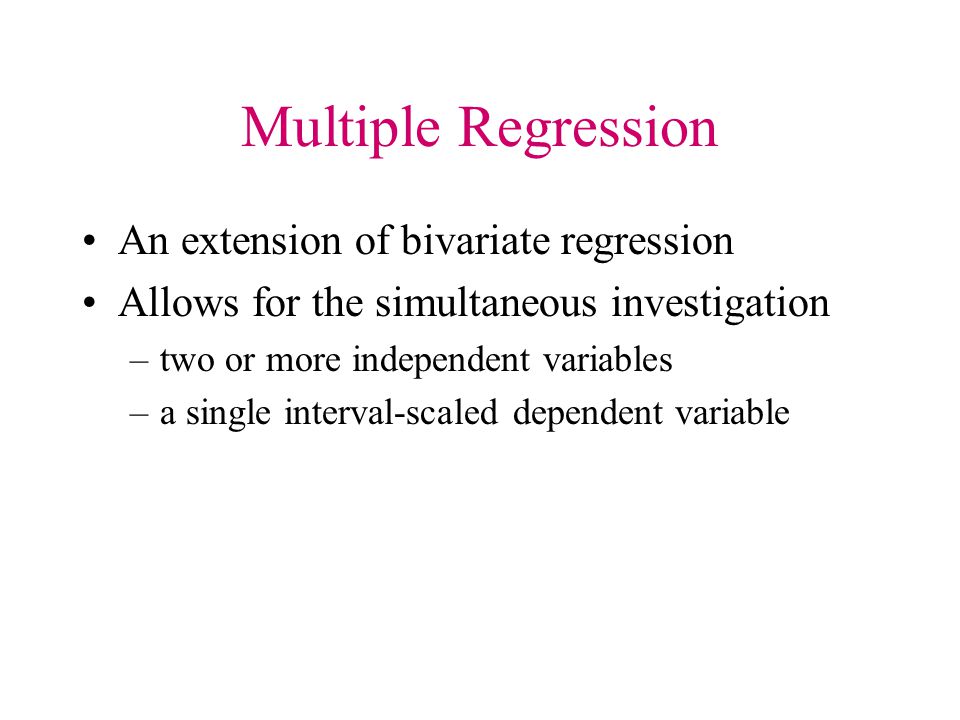 Multiple Regression

• An extension of bivariate regression
• Allows for the simultaneous investigation
– two or more independent variables
– a single interval-scaled dependent variable